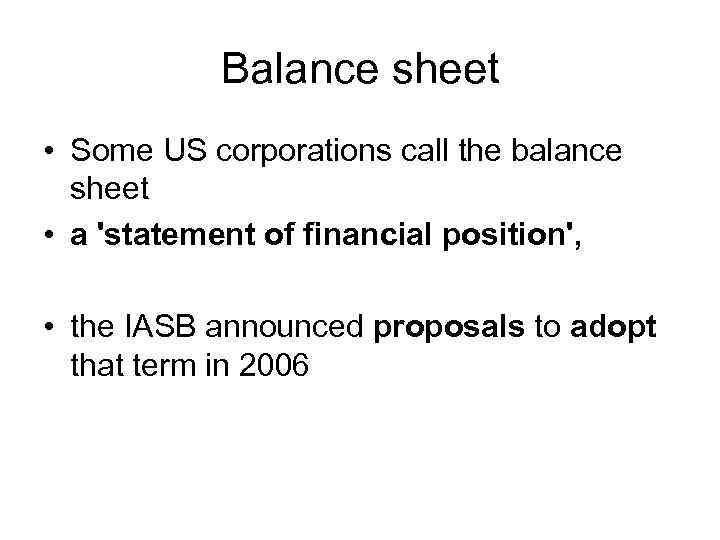 Balance sheet

• Some US corporations call the balance sheet

• a 'statement of financial position',

• the IASB announced proposals to adopt that term in 2006